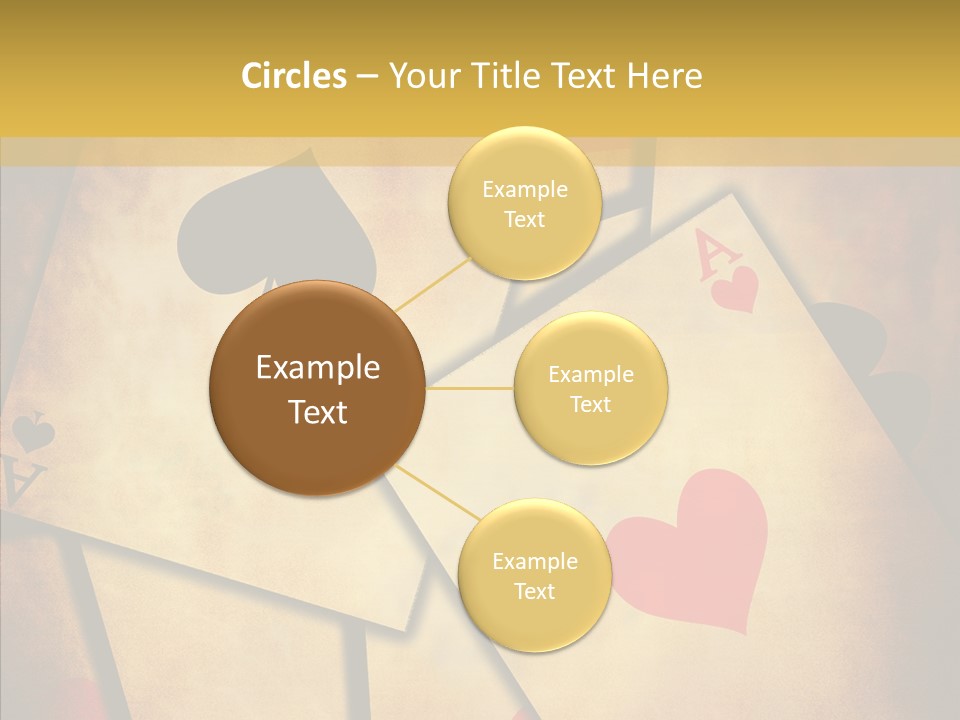 Circles – Your Title Text Here

Example Text

Example Text

Example Text

Example Text

A

A